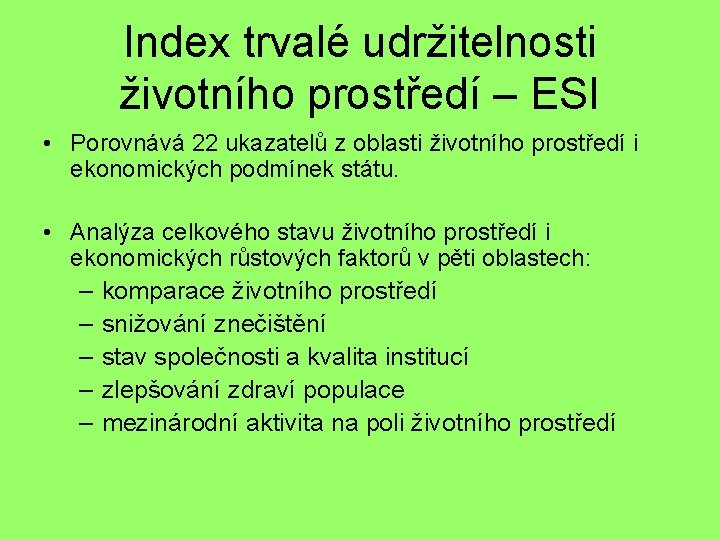 Index trvalé udržitelnosti životního prostředí – ESI

• Porovnává 22 ukazatelů z oblasti životního prostředí i ekonomických podmínek státu.

• Analýza celkového stavu životního prostředí i ekonomických růstových faktorů v pěti oblastech:
– komparace životního prostředí
– snižování znečištění
– stav společnosti a kvalita institucí
– zlepšování zdraví populace
– mezinárodní aktivita na poli životního prostředí